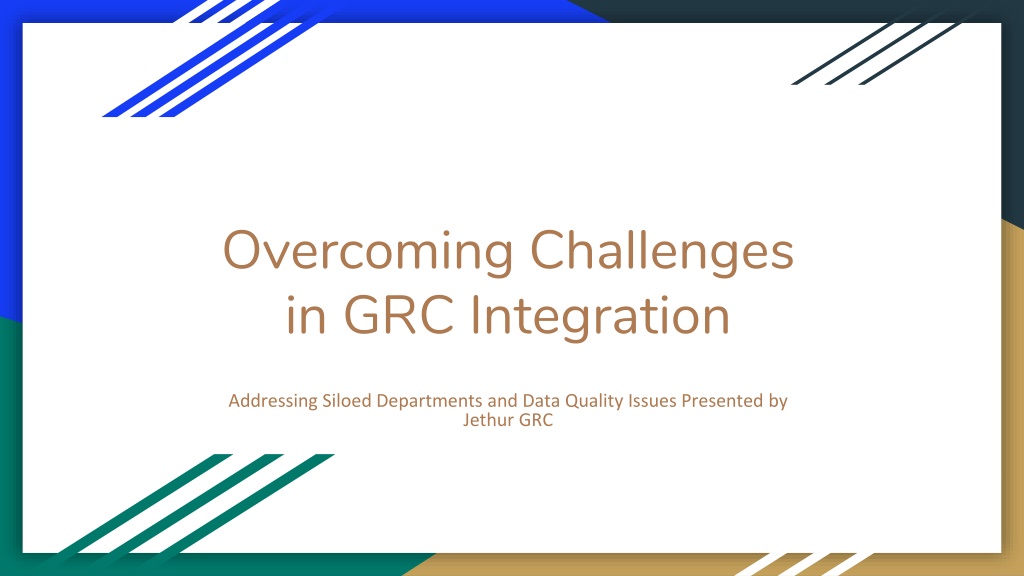 Overcoming Challenges in GRC Integration

Addressing Siloed Departments and Data Quality Issues Presented by Jethur GRC